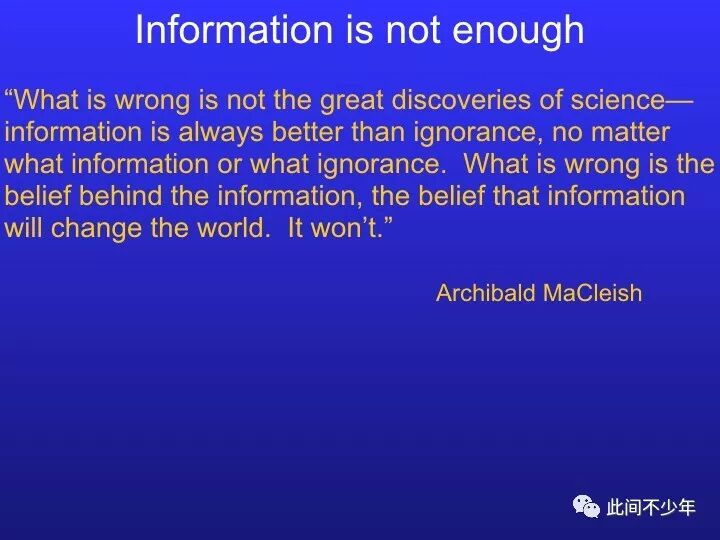 Information is not enough

“What is wrong is not the great discoveries of science—information is always better than ignorance, no matter what information or what ignorance. What is wrong is the belief behind the information, the belief that information will change the world. It won’t.”

Archibald MaCleish

此间不少年